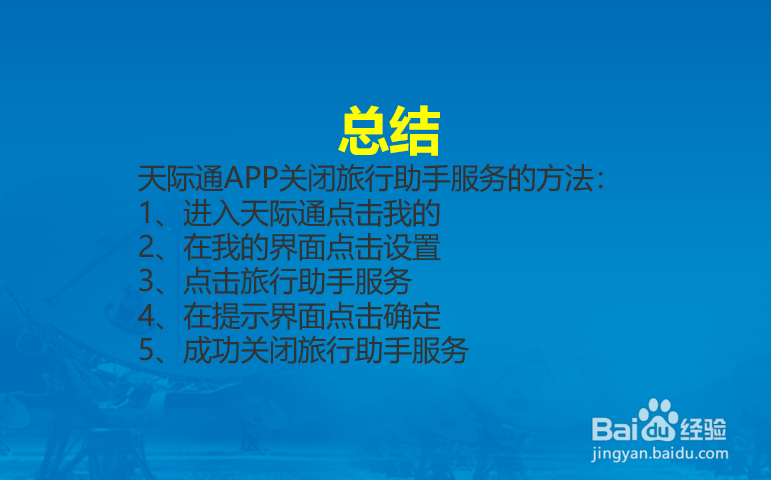 总结

天际通APP关闭旅行助手服务的方法：
1、进入天际通点击我的
2、在我的界面点击设置
3、点击旅行助手服务
4、在提示界面点击确定
5、成功关闭旅行助手服务

Baidu经验
jingyan.baidu.com